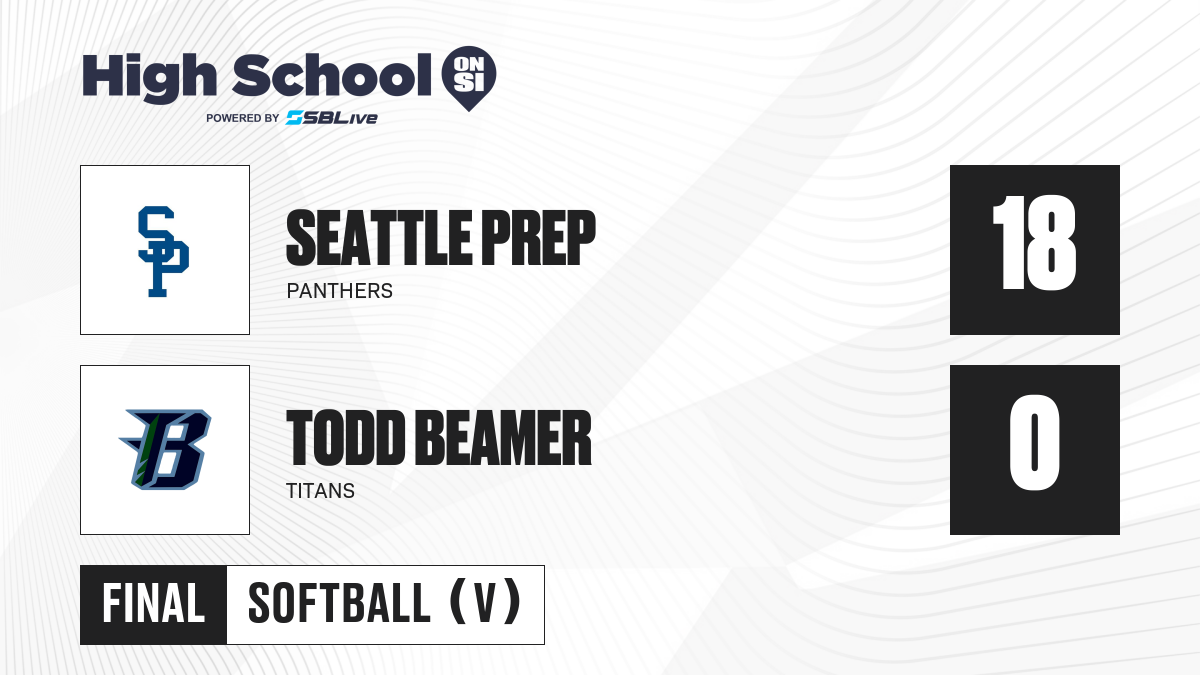 High School ON SI
POWERED BY SBLive

SP

SEATTLE PREP
PANTHERS

18

B

TODD BEAMER
TITANS

0

FINAL SOFTBALL (V)